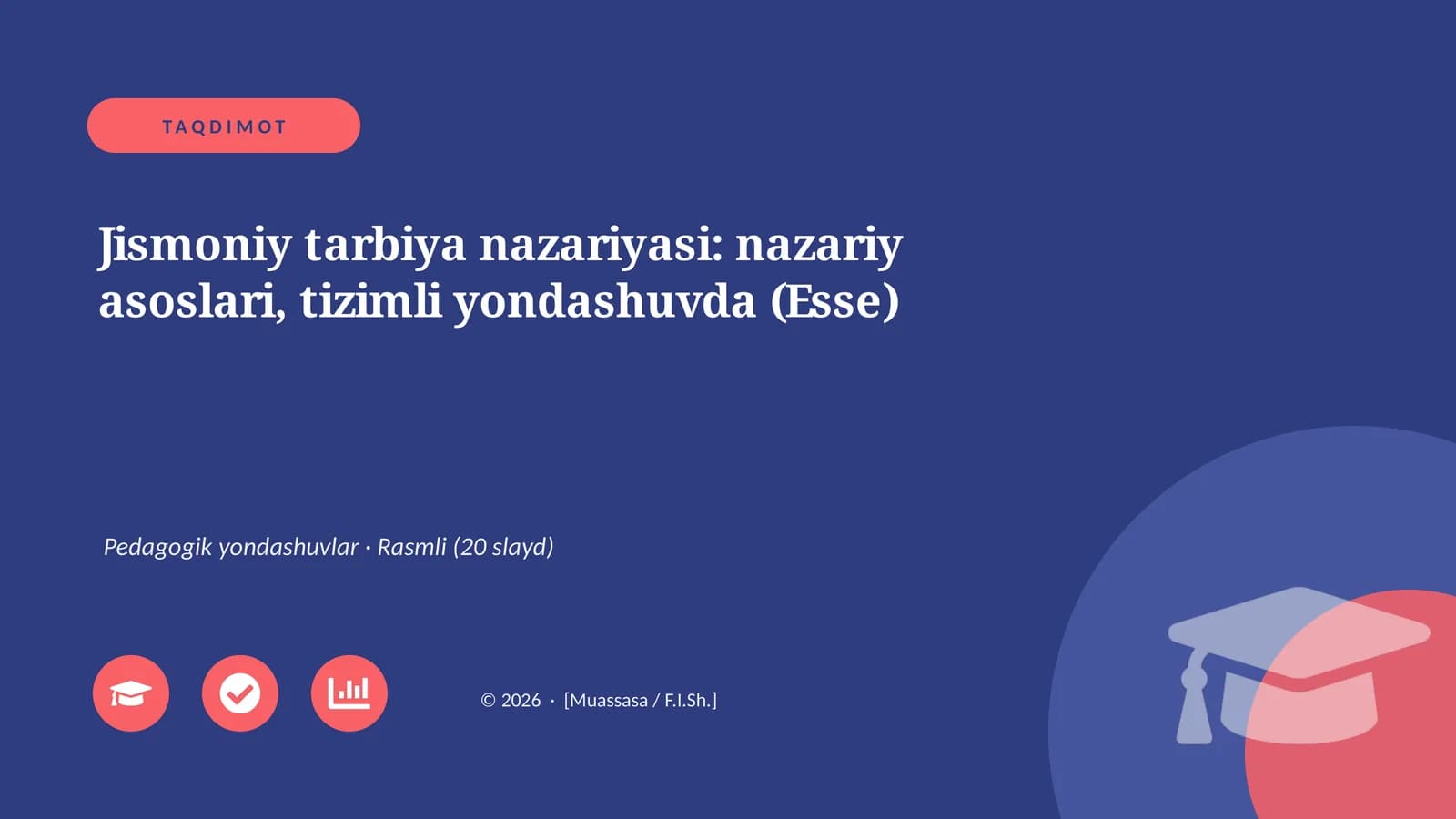 TAQDIMOT

Jismoniy tarbiya nazariyasi: nazariy asoslari, tizimli yondashuvda (Esse)

Pedagogik yondashuvlar · Rasmli (20 slayd)

© 2026 · [Muassasa / F.I.Sh.]